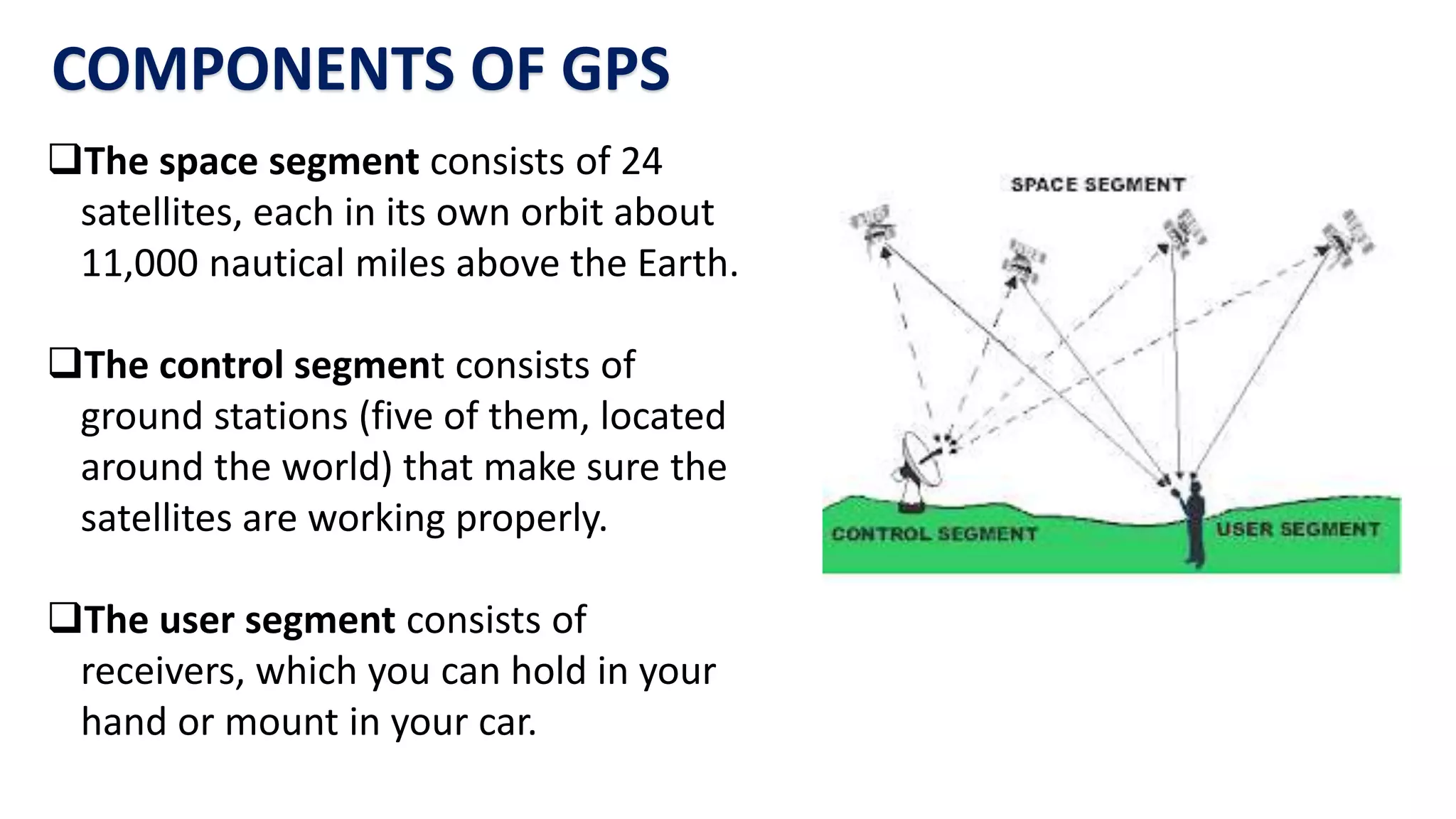 COMPONENTS OF GPS

❑The space segment consists of 24 satellites, each in its own orbit about 11,000 nautical miles above the Earth.

❑The control segment consists of ground stations (five of them, located around the world) that make sure the satellites are working properly.

❑The user segment consists of receivers, which you can hold in your hand or mount in your car.

SPACE SEGMENT

CONTROL SEGMENT

USER SEGMENT